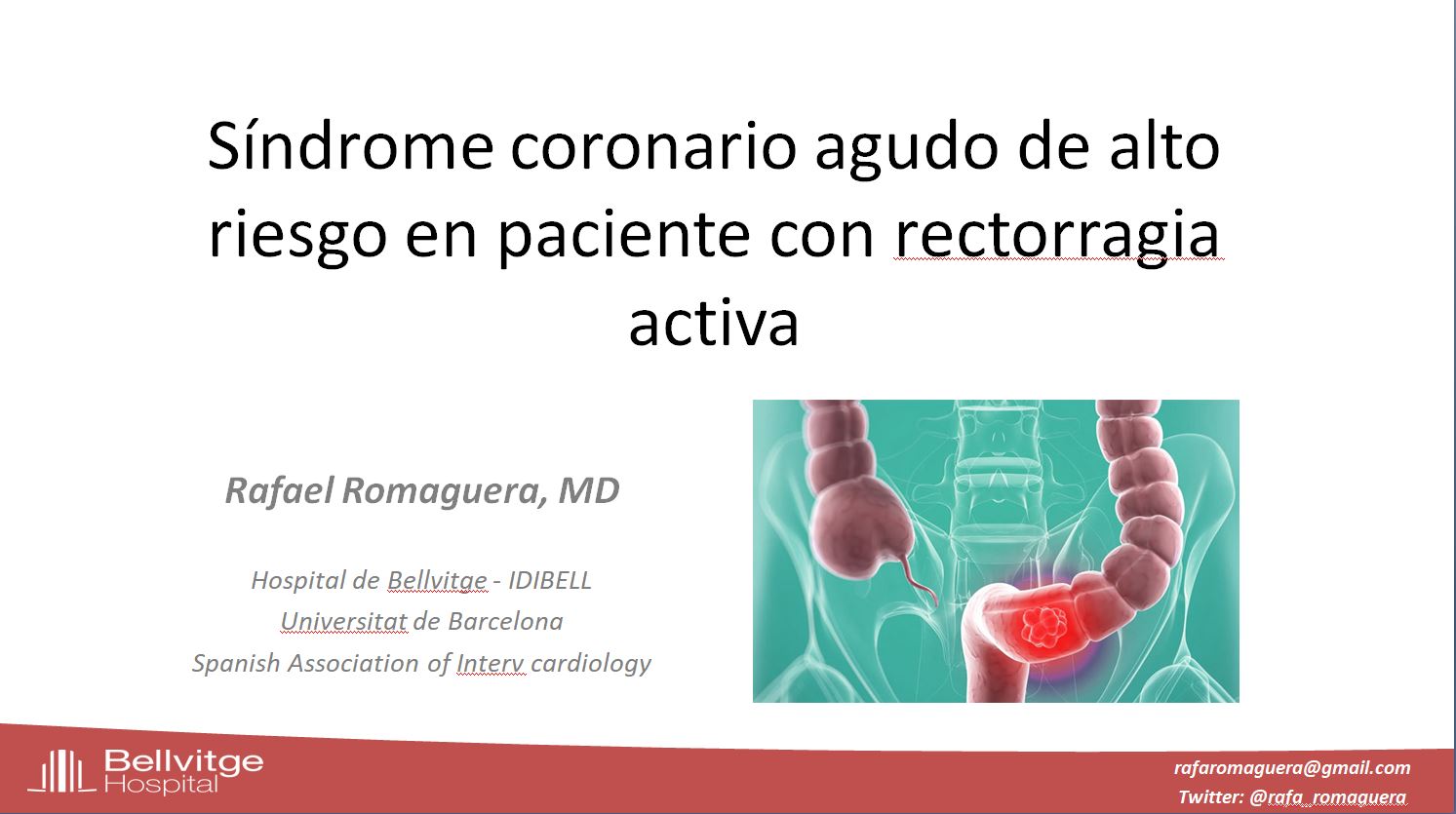 Síndrome coronario agudo de alto riesgo en paciente con rectorragia activa

Rafael Romaguera, MD

Hospital de Bellvitge - IDIBELL
Universitat de Barcelona
Spanish Association of Interv cardiology

Bellvitge Hospital

rafaromaguera@gmail.com
Twitter: @rafa_romaguera